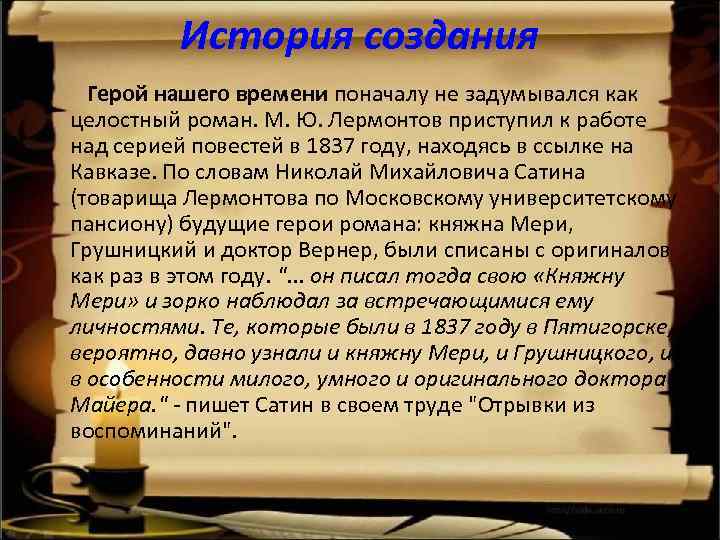 История создания

Герой нашего времени поначалу не задумывался как целостный роман. М. Ю. Лермонтов приступил к работе над серией повестей в 1837 году, находясь в ссылке на Кавказе. По словам Николай Михайловича Сатина (товарища Лермонтова по Московскому университетскому пансиону) будущие герои романа: княжна Мери, Грушницкий и доктор Вернер, были списаны с оригиналов как раз в этом году. "... он писал тогда свою «Княжну Мери» и зорко наблюдал за встречающимися ему личностями. Те, которые были в 1837 году в Пятигорске, вероятно, давно узнали и княжну Мери, и Грушницкого, и в особенности милого, умного и оригинального доктора Майера." - пишет Сатин в своем труде "Отрывки из воспоминаний".